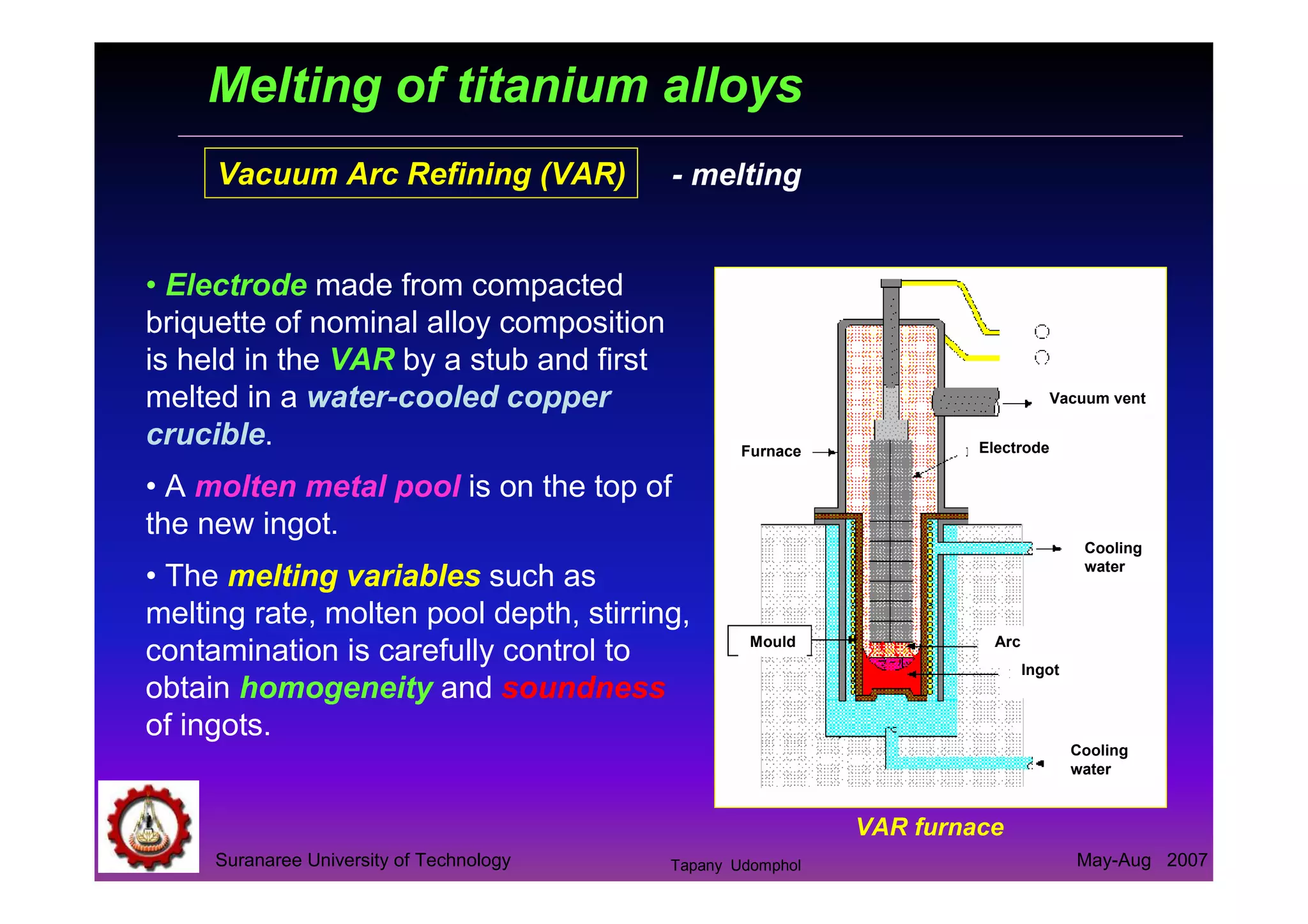 Melting of titanium alloys

Vacuum Arc Refining (VAR) - melting

• Electrode made from compacted briquette of nominal alloy composition is held in the VAR by a stub and first melted in a water-cooled copper crucible.

• A molten metal pool is on the top of the new ingot.

• The melting variables such as melting rate, molten pool depth, stirring, contamination is carefully control to obtain homogeneity and soundness of ingots.

Vacuum vent
Furnace
Electrode
Cooling water
Mould
Arc
Ingot
Cooling water

VAR furnace

Suranaree University of Technology
Tapany Udomphol
May-Aug 2007